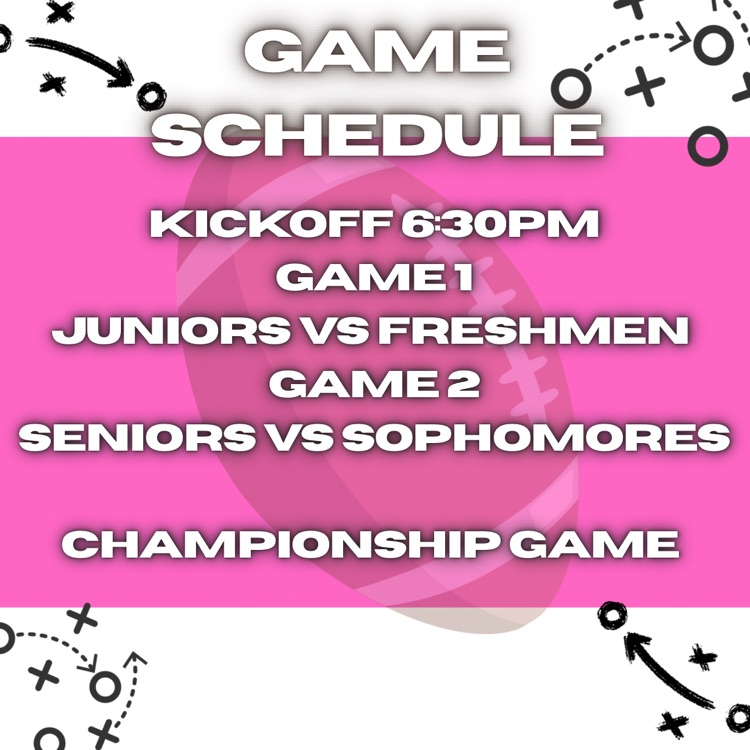 GAME SCHEDULE

KICKOFF 6:30PM
GAME 1
JUNIORS VS FRESHMEN
GAME 2
SENIORS VS SOPHOMORES

CHAMPIONSHIP GAME